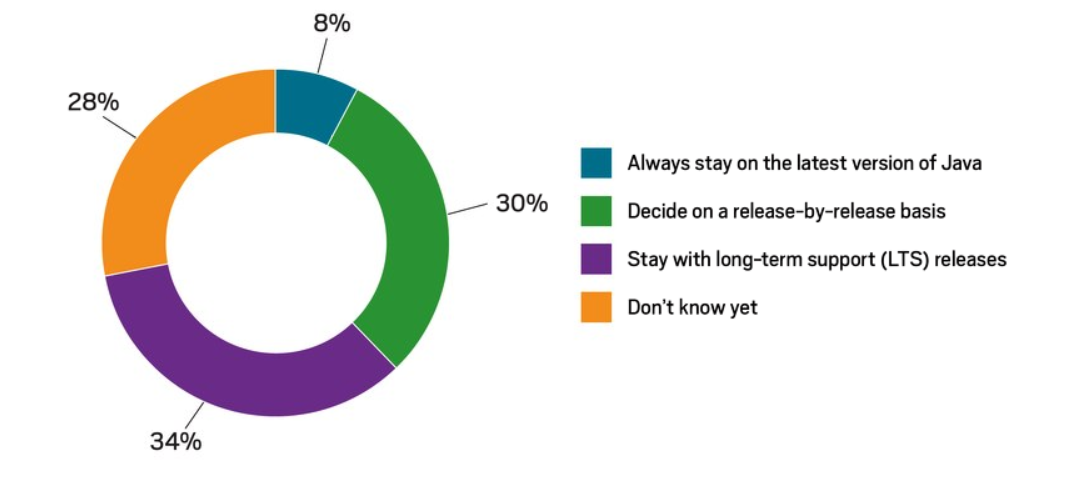 8%

28%

30%

34%

Always stay on the latest version of Java

Decide on a release-by-release basis

Stay with long-term support (LTS) releases

Don't know yet